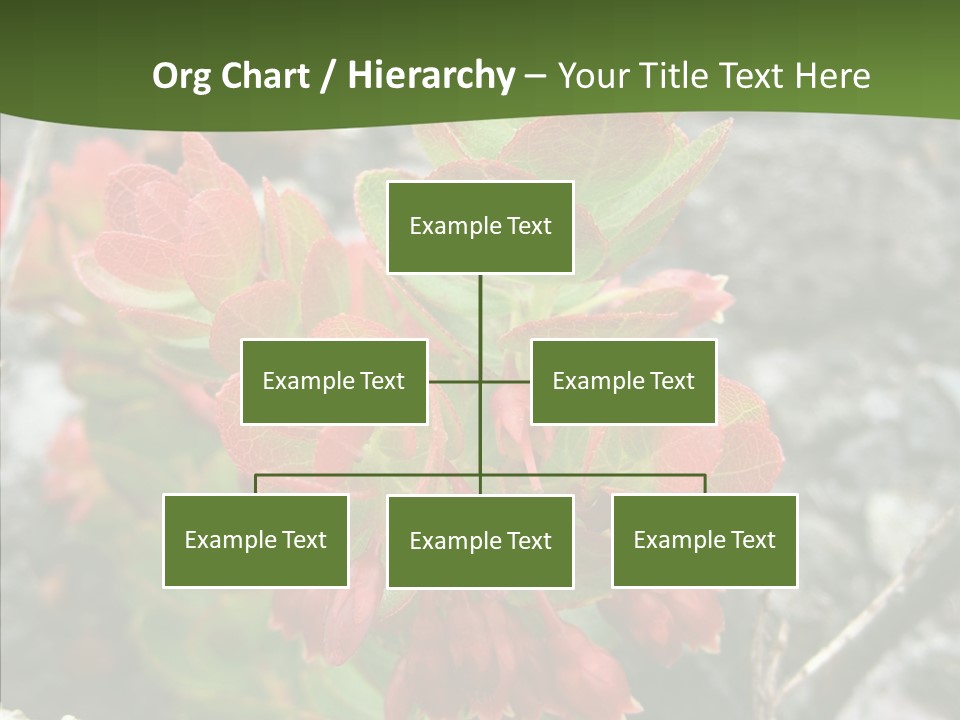 Org Chart / Hierarchy – Your Title Text Here

Example Text

Example Text

Example Text

Example Text

Example Text

Example Text